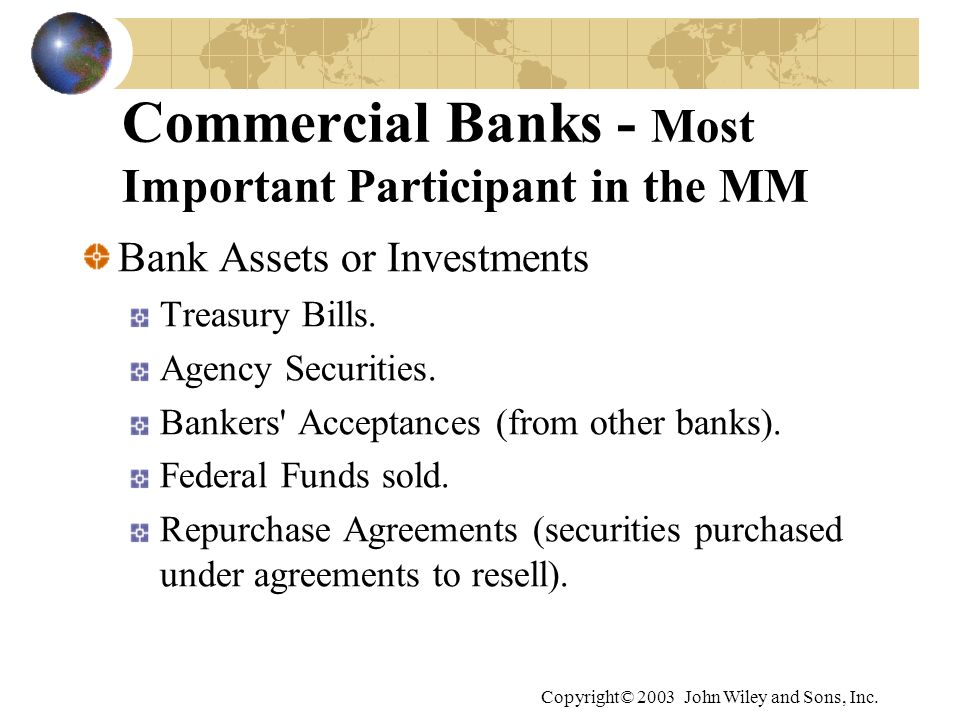 Commercial Banks - Most Important Participant in the MM

Bank Assets or Investments

Treasury Bills.

Agency Securities.

Bankers' Acceptances (from other banks).

Federal Funds sold.

Repurchase Agreements (securities purchased under agreements to resell).

Copyright© 2003 John Wiley and Sons, Inc.